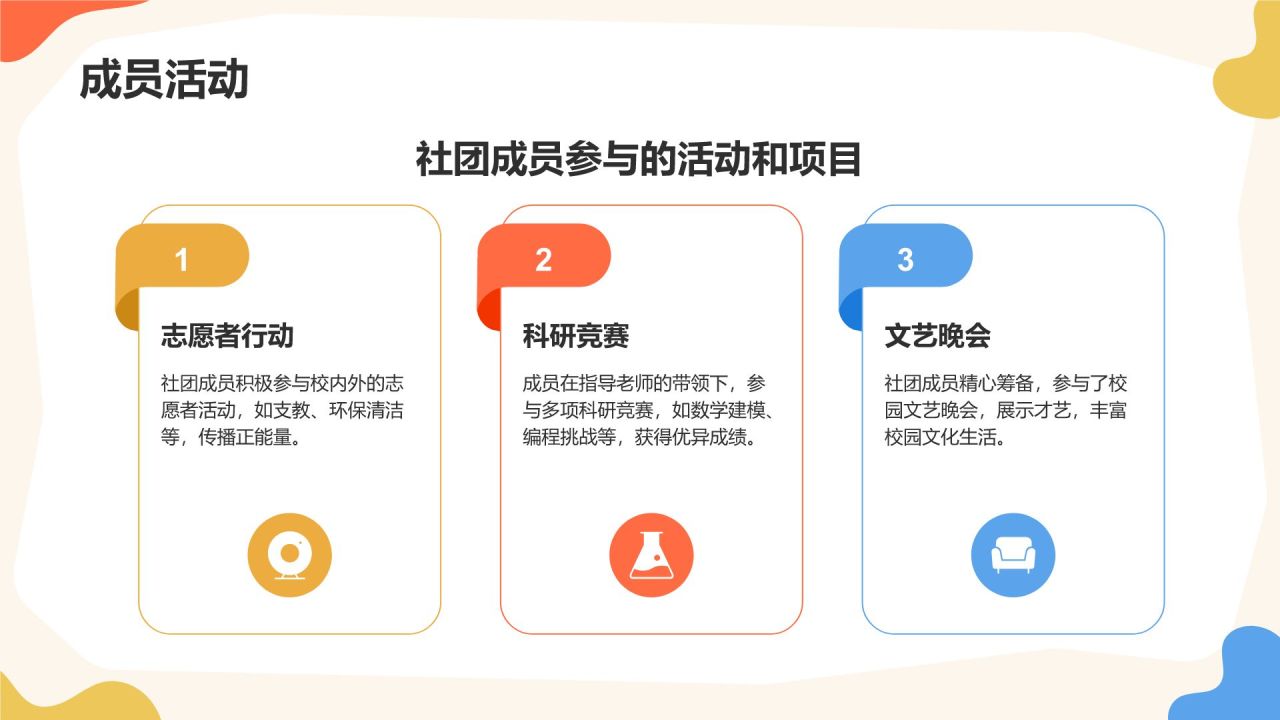 成员活动

社团成员参与的活动和项目

1

志愿者行动

社团成员积极参与校内外的志愿者活动，如支教、环保清洁等，传播正能量。

2

科研竞赛

成员在指导老师的带领下，参与多项科研竞赛，如数学建模、编程挑战等，获得优异成绩。

3

文艺晚会

社团成员精心筹备，参与了校园文艺晚会，展示才艺，丰富校园文化生活。